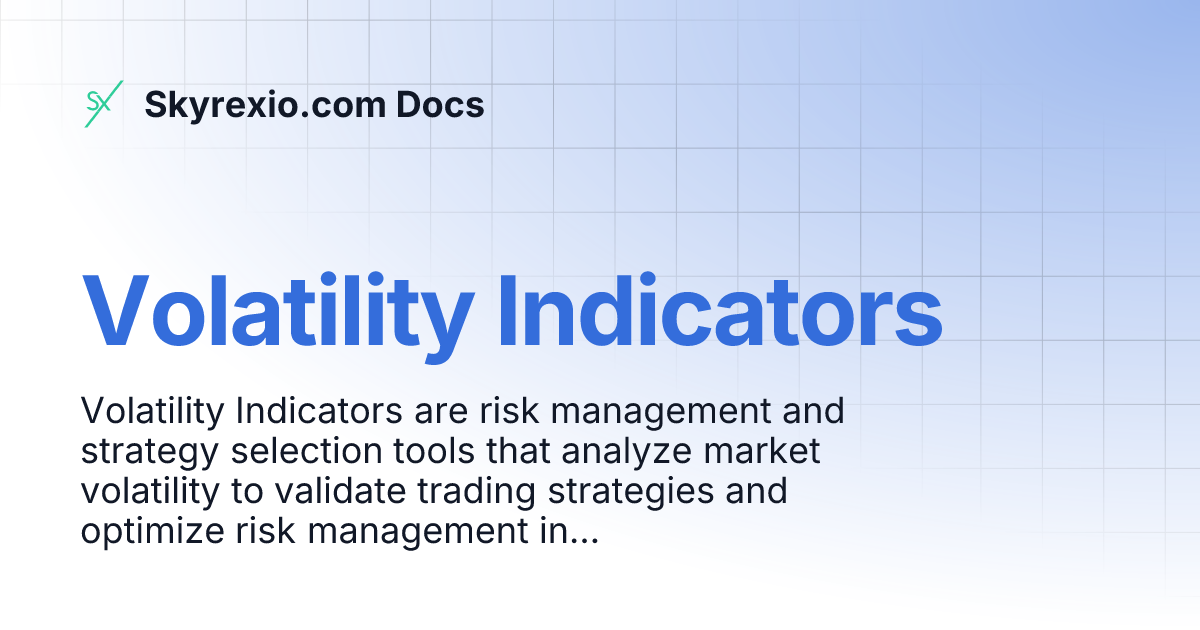 SX Skyrexio.com Docs

Volatility Indicators

Volatility Indicators are risk management and strategy selection tools that analyze market volatility to validate trading strategies and optimize risk management in...